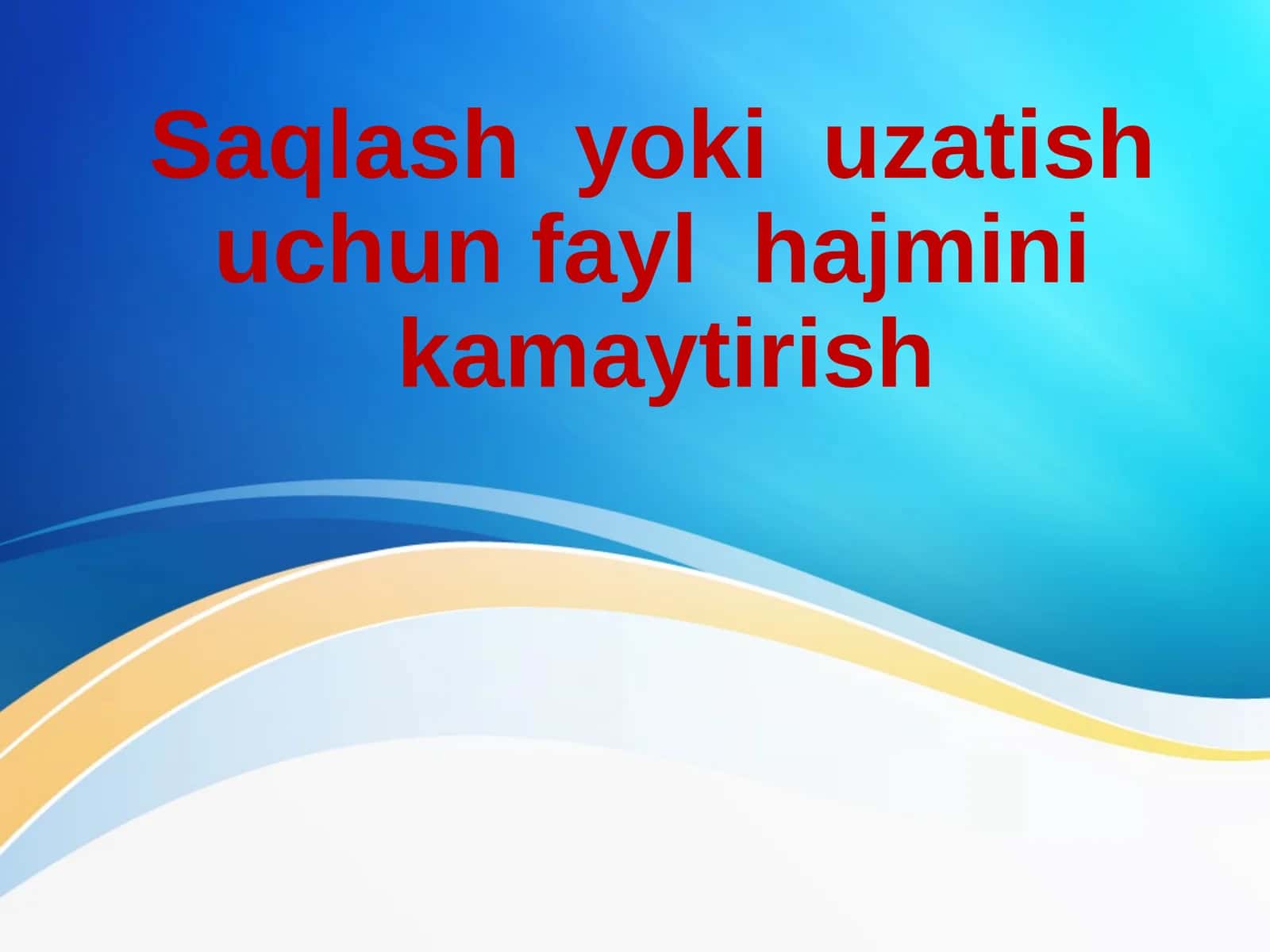 Saqlash yoki uzatish uchun fayl hajmini kamaytirish